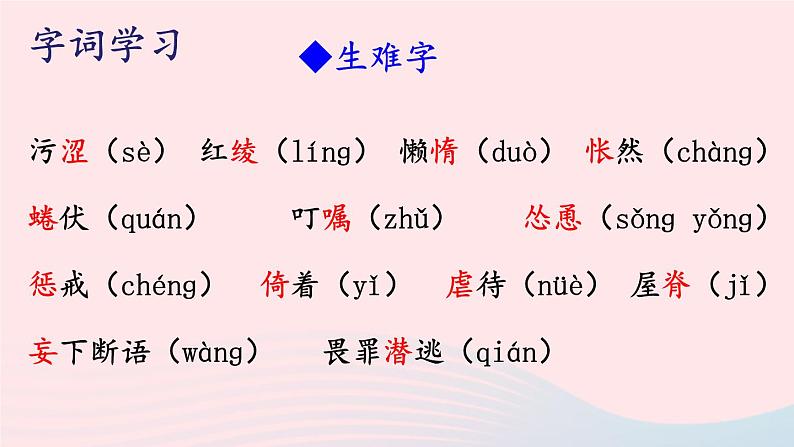 字词学习

◆生难字

污涩（sè） 红绫（líng） 懒惰（duò） 怅然（chàng）

蜷伏（quán） 叮嘱（zhǔ） 怂恿（sǒng yǒng）

惩戒（chéng） 倚着（yǐ） 虐待（nüè） 屋脊（jǐ）

妄下断语（wàng） 畏罪潜逃（qián）